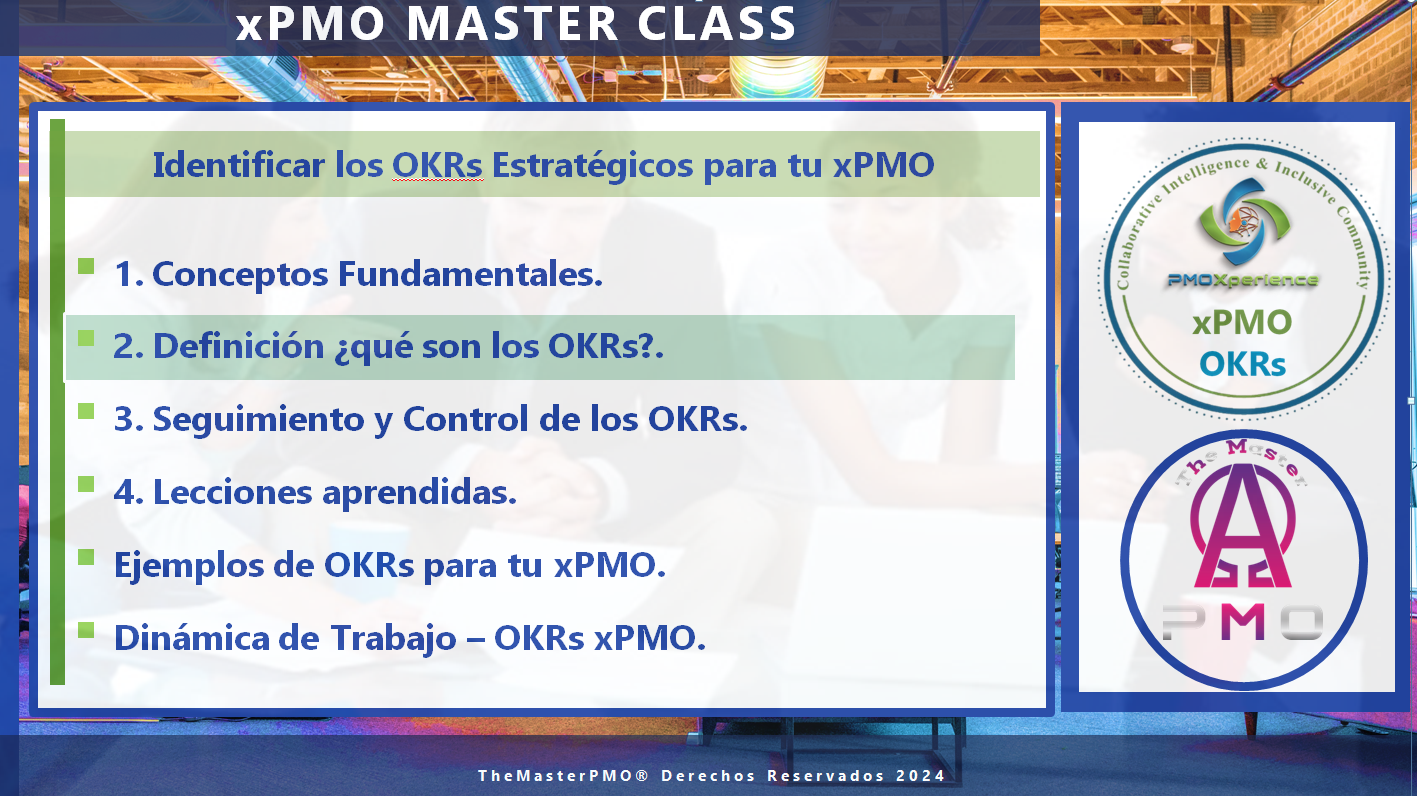 xPMO MASTER CLASS

Identificar los OKRs Estratégicos para tu xPMO

1. Conceptos Fundamentales.

2. Definición ¿qué son los OKRs?.

3. Seguimiento y Control de los OKRs.

4. Lecciones aprendidas.

Ejemplos de OKRs para tu xPMO.

Dinámica de Trabajo – OKRs xPMO.

Collaborative Intelligence & Inclusive Community

PMOXperience

xPMO
OKRs

The Master

PMO

TheMasterPMO® Derechos Reservados 2024